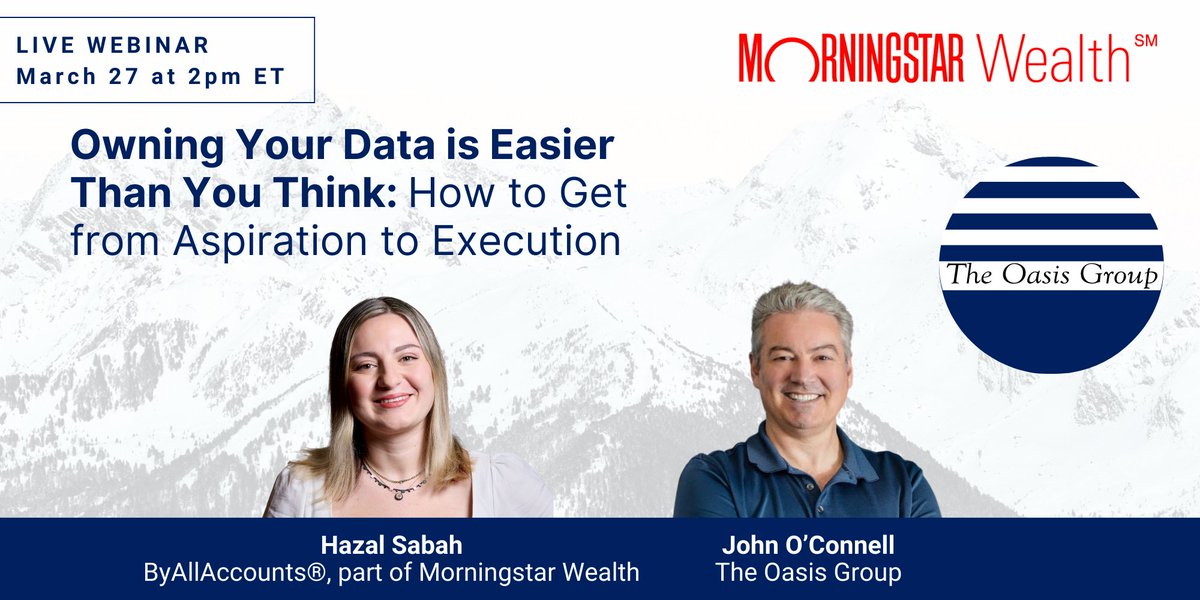 LIVE WEBINAR
March 27 at 2pm ET

MORNINGSTAR Wealth℠

Owning Your Data is Easier Than You Think: How to Get from Aspiration to Execution

The Oasis Group

Hazal Sabah
ByAllAccounts®, part of Morningstar Wealth

John O'Connell
The Oasis Group